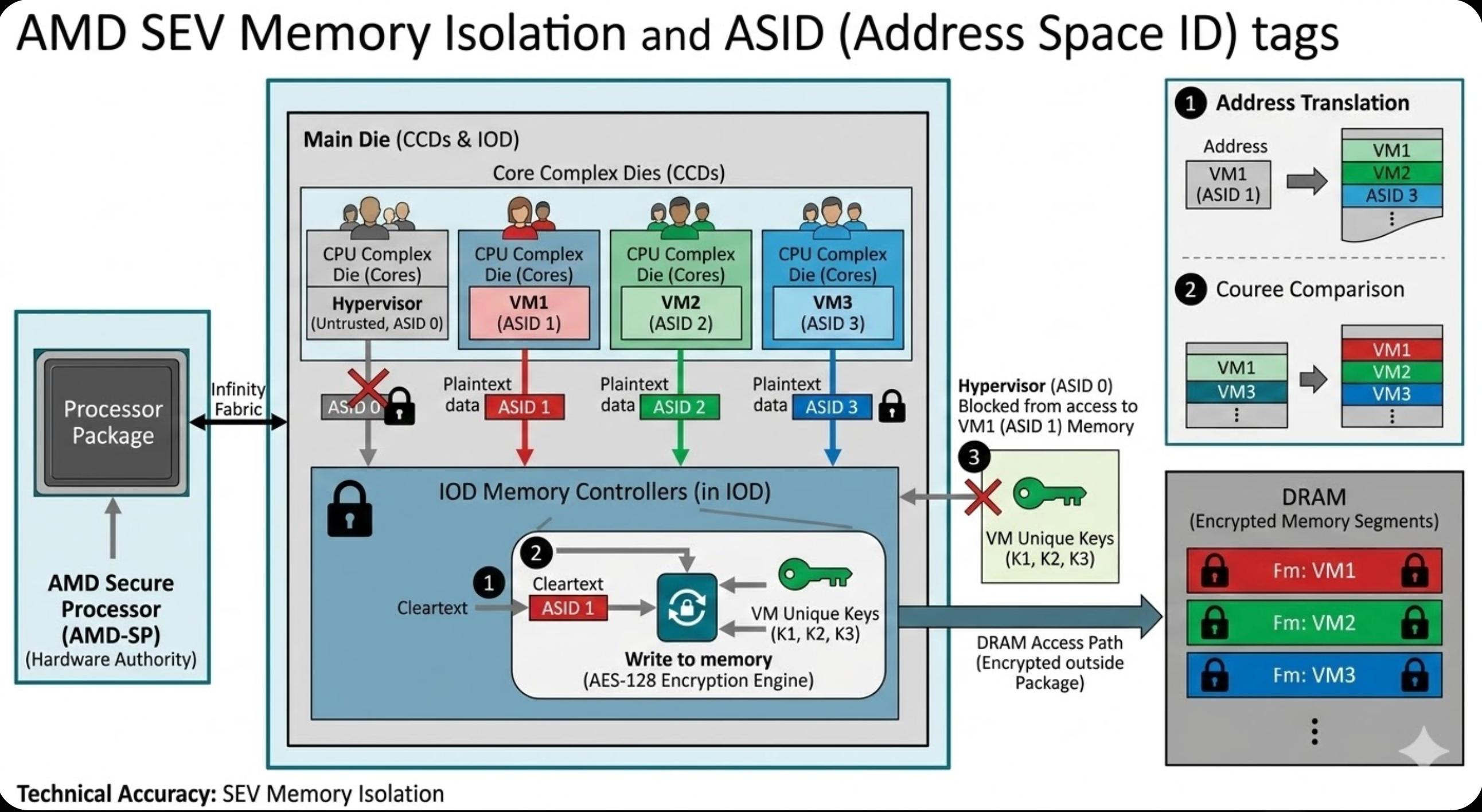 AMD SEV Memory Isolation and ASID (Address Space ID) tags

Processor Package

AMD Secure Processor (AMD-SP) (Hardware Authority)

Infinity Fabric

Main Die (CCDs & IOD)

Core Complex Dies (CCDs)

CPU Complex Die (Cores)
Hypervisor (Untrusted, ASID 0)

CPU Complex Die (Cores)
VM1 (ASID 1)

CPU Complex Die (Cores)
VM2 (ASID 2)

CPU Complex Die (Cores)
VM3 (ASID 3)

ASID 0

Plaintext data ASID 1

Plaintext data ASID 2

Plaintext data ASID 3

IOD Memory Controllers (in IOD)

2

1

Cleartext

Cleartext ASID 1

VM Unique Keys (K1, K2, K3)

Write to memory (AES-128 Encryption Engine)

Hypervisor (ASID 0) Blocked from access to VM1 (ASID 1) Memory

3

VM Unique Keys (K1, K2, K3)

DRAM Access Path (Encrypted outside Package)

1 Address Translation

Address
VM1 (ASID 1)

VM1
VM2
ASID 3
⋮

2 Couree Comparison

VM1
VM3
⋮

VM1
VM2
VM3
⋮

DRAM (Encrypted Memory Segments)

Fm: VM1
Fm: VM2
Fm: VM3
⋮

Technical Accuracy: SEV Memory Isolation